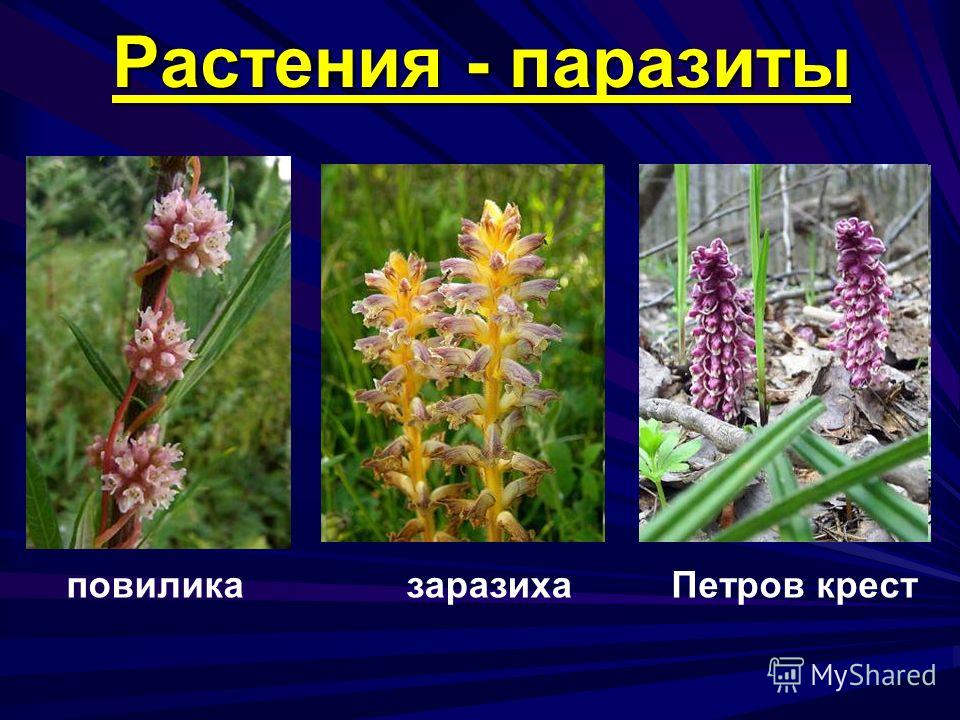 Растения - паразиты

повилика

заразиха

Петров крест

MyShared